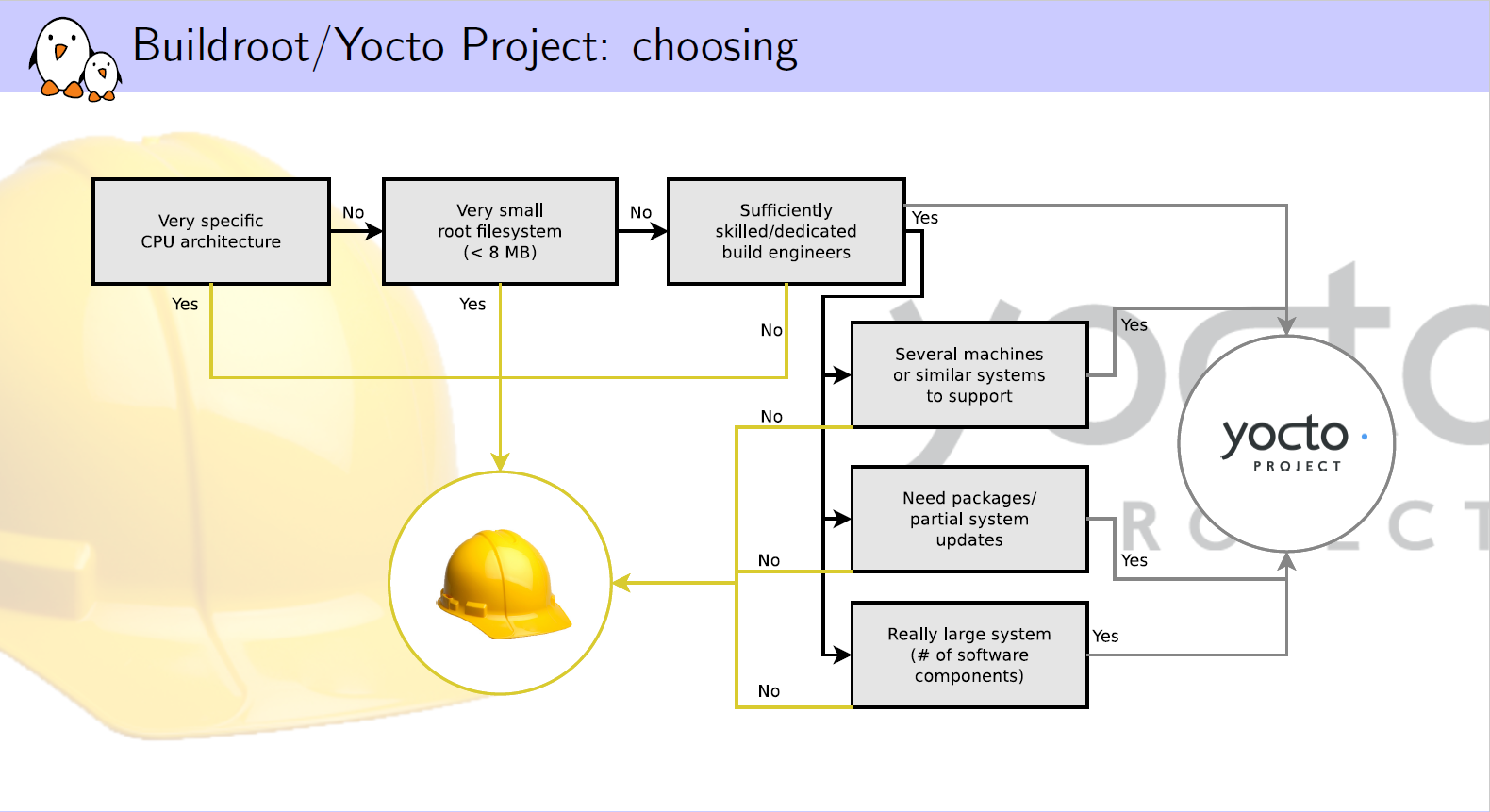 Buildroot/Yocto Project: choosing

Very specific CPU architecture

No

Very small root filesystem (< 8 MB)

No

Sufficiently skilled/dedicated build engineers

Yes

Yes

Yes

No

Several machines or similar systems to support

Yes

No

Need packages/ partial system updates

Yes

No

Really large system (# of software components)

Yes

No

yocto PROJECT